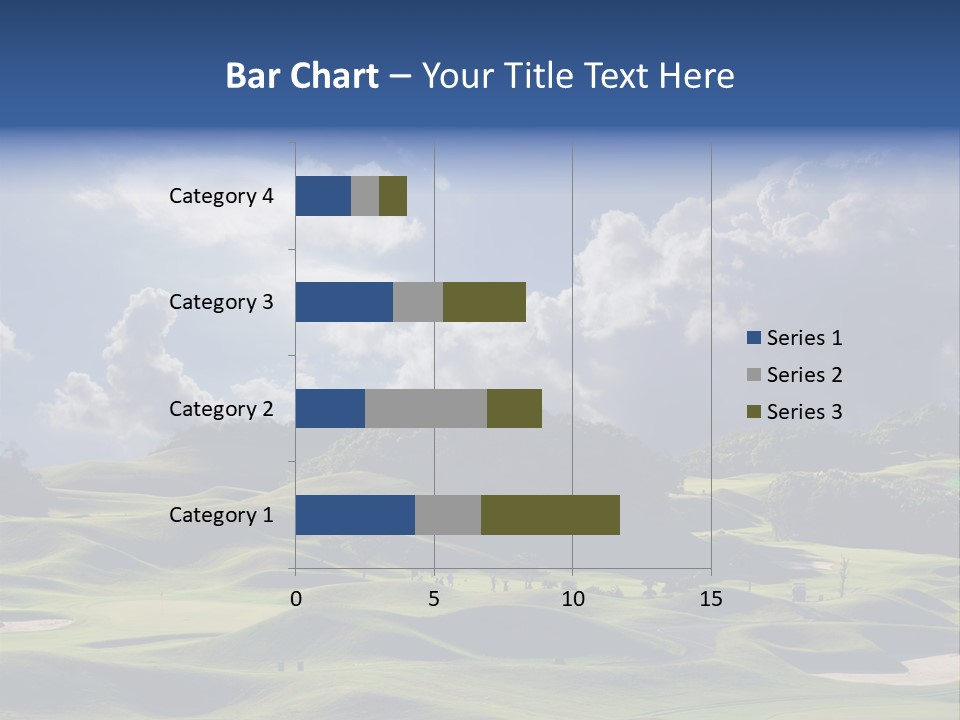 Bar Chart – Your Title Text Here

Category 4
Category 3
Category 2
Category 1

0
5
10
15

Series 1
Series 2
Series 3